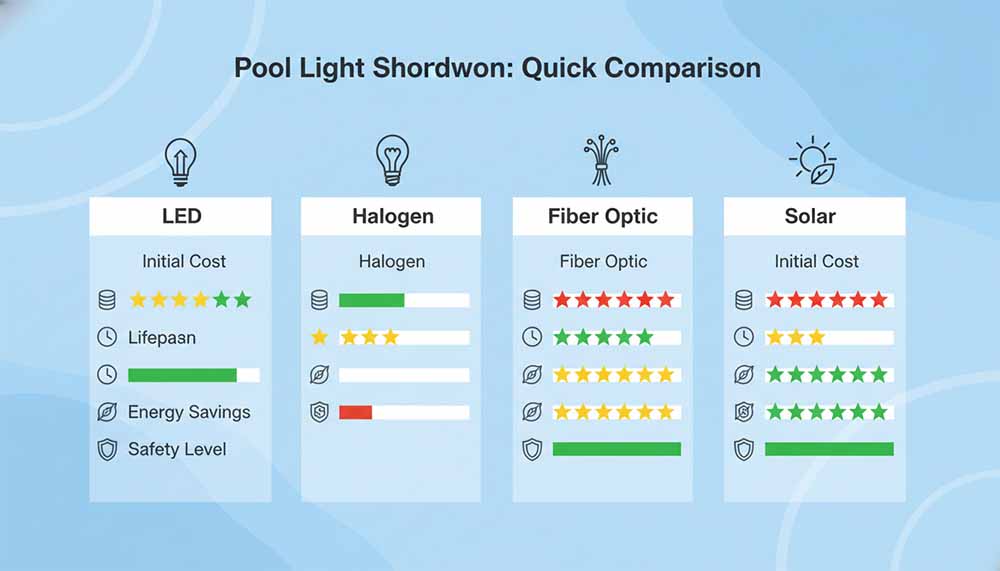 Pool Light Shordwon: Quick Comparison

LED

Initial Cost

Lifepasn

Energy Savings

Safety Level

Halogen

Halogen

Fiber Optic

Fiber Optic

Solar

Initial Cost